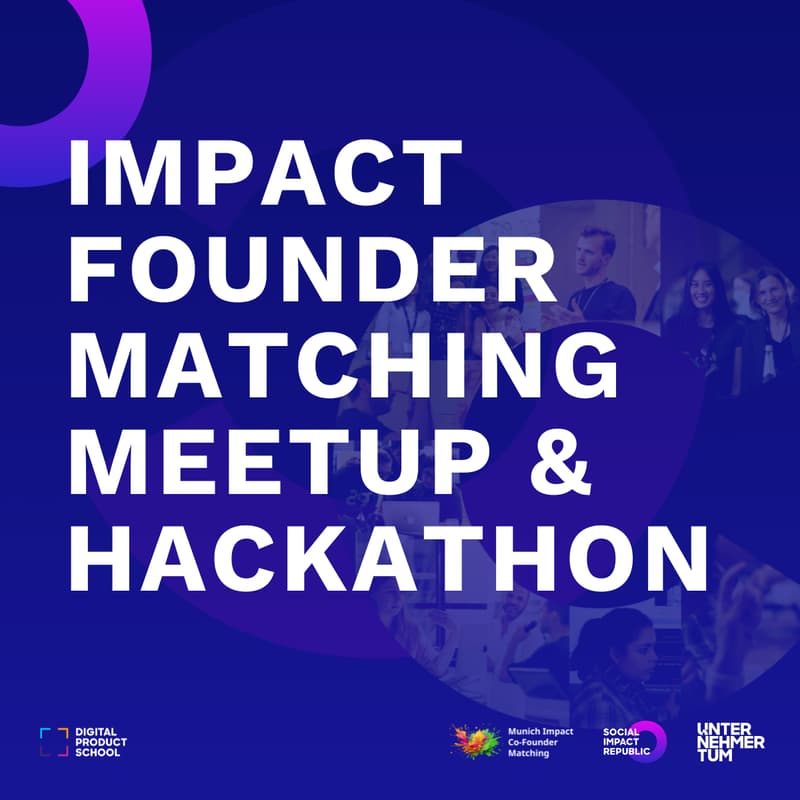 IMPACT FOUNDER MATCHING MEETUP & HACKATHON

DIGITAL PRODUCT SCHOOL

Munich Impact Co-Founder Matching

SOCIAL IMPACT REPUBLIC

UNTER NEHMER TUM